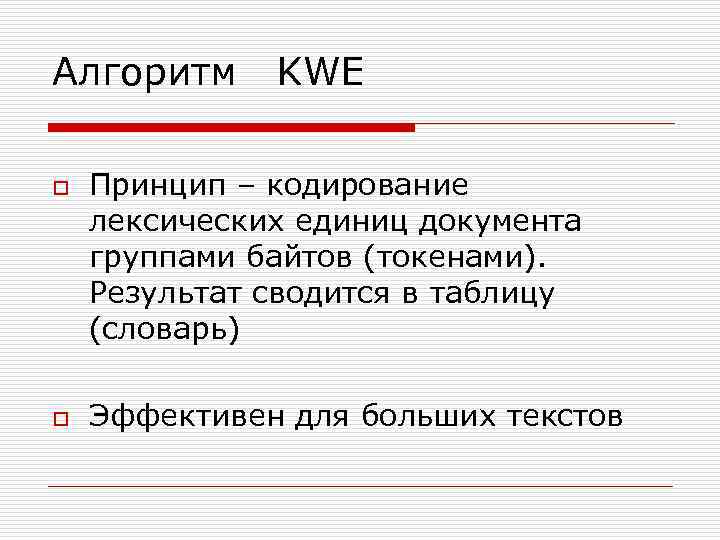 Алгоритм KWE

Принцип – кодирование лексических единиц документа группами байтов (токенами). Результат сводится в таблицу (словарь)

Эффективен для больших текстов